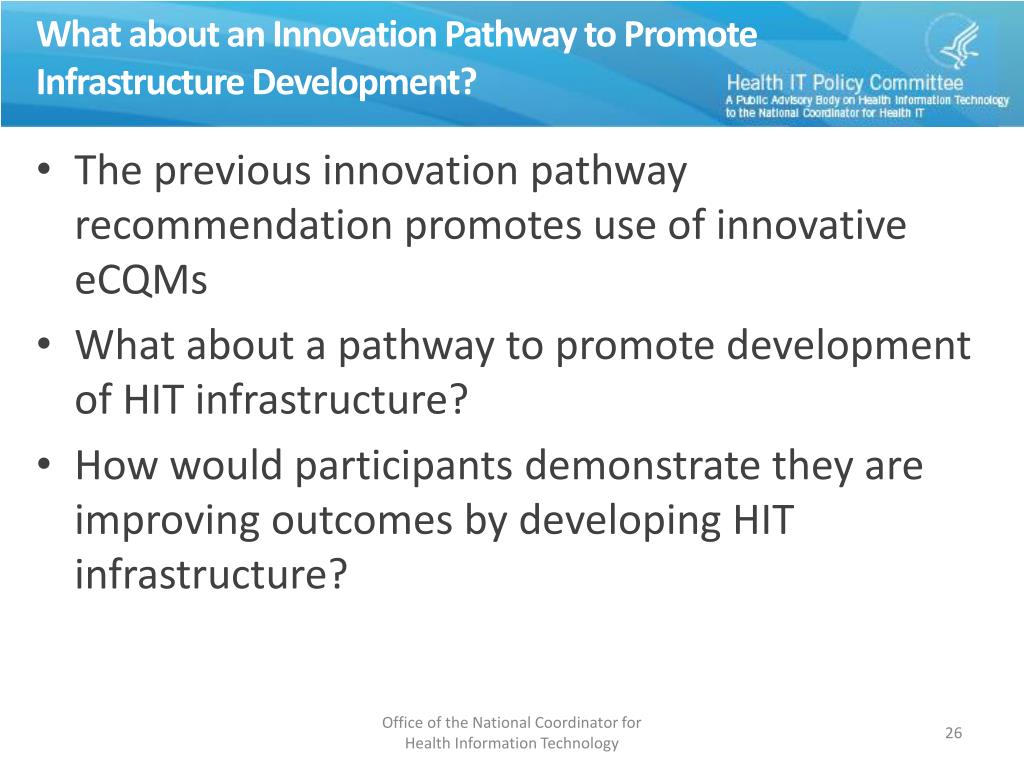 What about an Innovation Pathway to Promote Infrastructure Development?

Health IT Policy Committee
A Public Advisory Body on Health Information Technology to the National Coordinator for Health IT

• The previous innovation pathway recommendation promotes use of innovative eCQMs
• What about a pathway to promote development of HIT infrastructure?
• How would participants demonstrate they are improving outcomes by developing HIT infrastructure?

Office of the National Coordinator for Health Information Technology

26